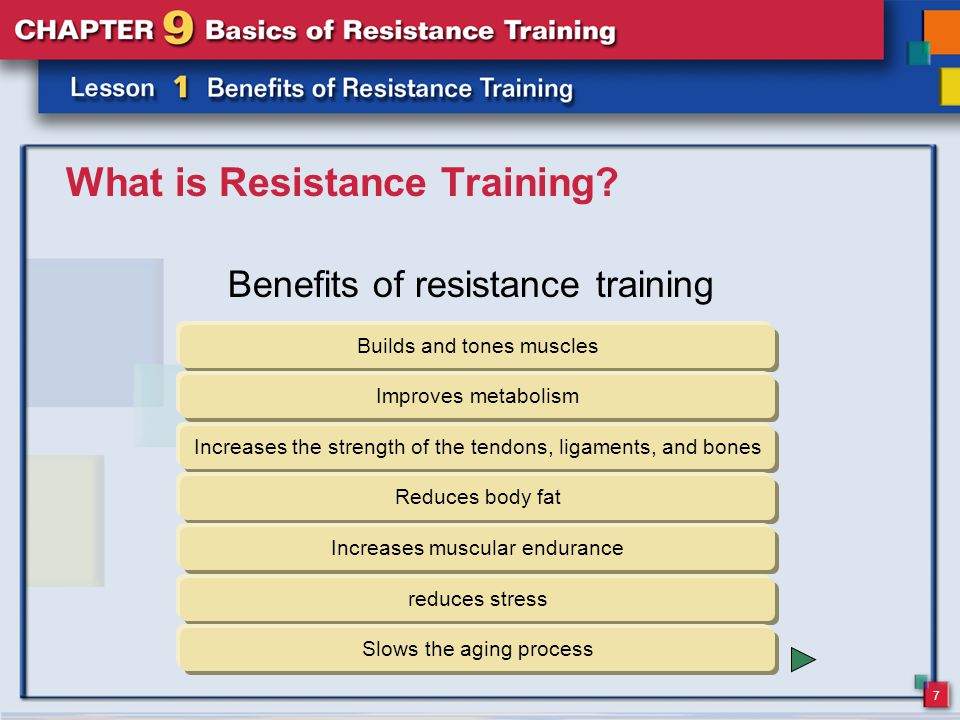 CHAPTER 9 Basics of Resistance Training

Lesson 1 Benefits of Resistance Training

What is Resistance Training?

Benefits of resistance training

Builds and tones muscles

Improves metabolism

Increases the strength of the tendons, ligaments, and bones

Reduces body fat

Increases muscular endurance

reduces stress

Slows the aging process

7